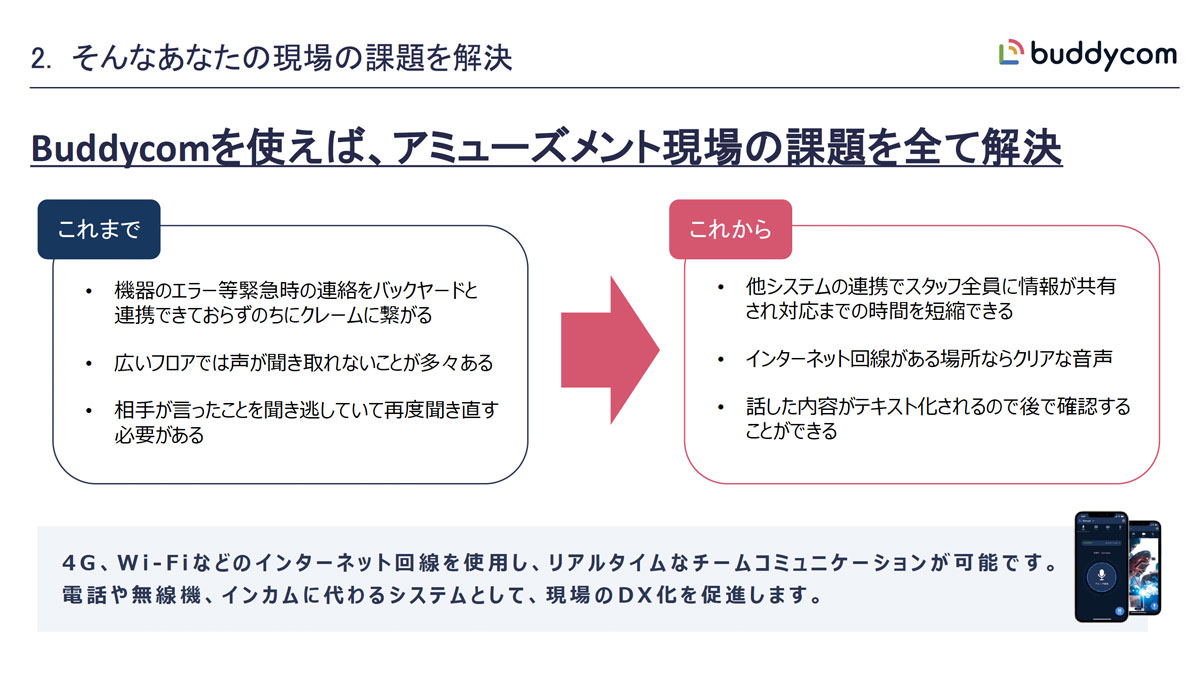 2. そんなあなたの現場の課題を解決

buddycom

Buddycomを使えば、アミューズメント現場の課題を全て解決

これまで

• 機器のエラー等緊急時の連絡をバックヤードと連携できておらずのちにクレームに繋がる

• 広いフロアでは声が聞き取れないことが多々ある

• 相手が言ったことを聞き逃していて再度聞き直す必要がある

これから

• 他システムの連携でスタッフ全員に情報が共有され対応までの時間を短縮できる

• インターネット回線がある場所ならクリアな音声

• 話した内容がテキスト化されるので後で確認することができる

4G、Wi-Fiなどのインターネット回線を使用し、リアルタイムなチームコミュニケーションが可能です。
電話や無線機、インカムに代わるシステムとして、現場のDX化を促進します。